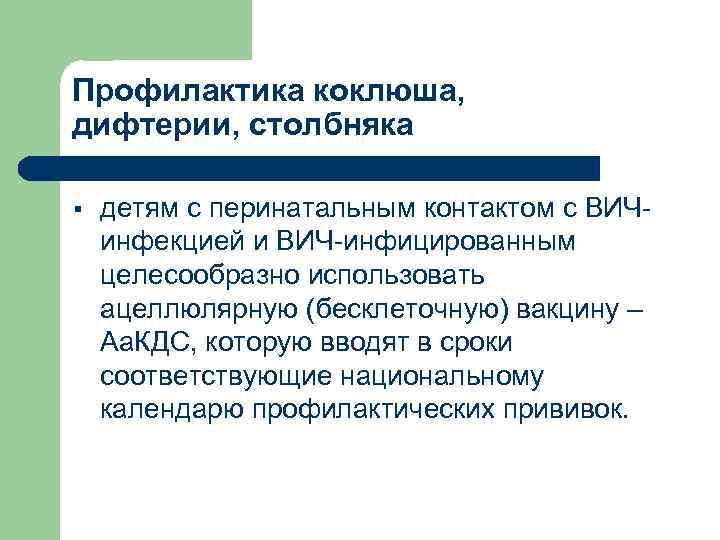 Профилактика коклюша, дифтерии, столбняка

▪ детям с перинатальным контактом с ВИЧ-инфекцией и ВИЧ-инфицированным целесообразно использовать ацеллюлярную (бесклеточную) вакцину – АаКДС, которую вводят в сроки соответствующие национальному календарю профилактических прививок.